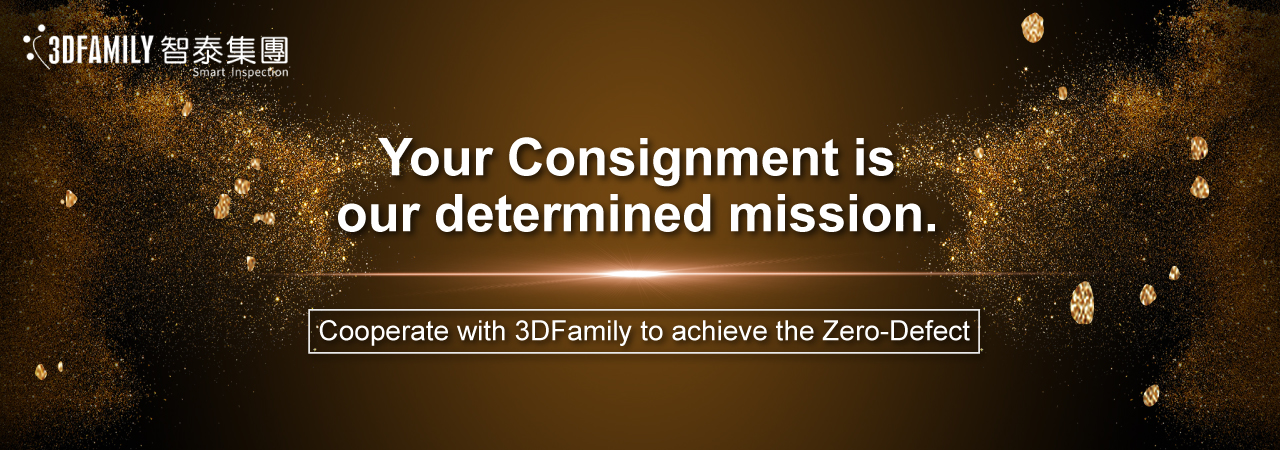 3DFAMILY 智泰集團
Smart Inspection

Your Consignment is our determined mission.

Cooperate with 3DFamily to achieve the Zero-Defect